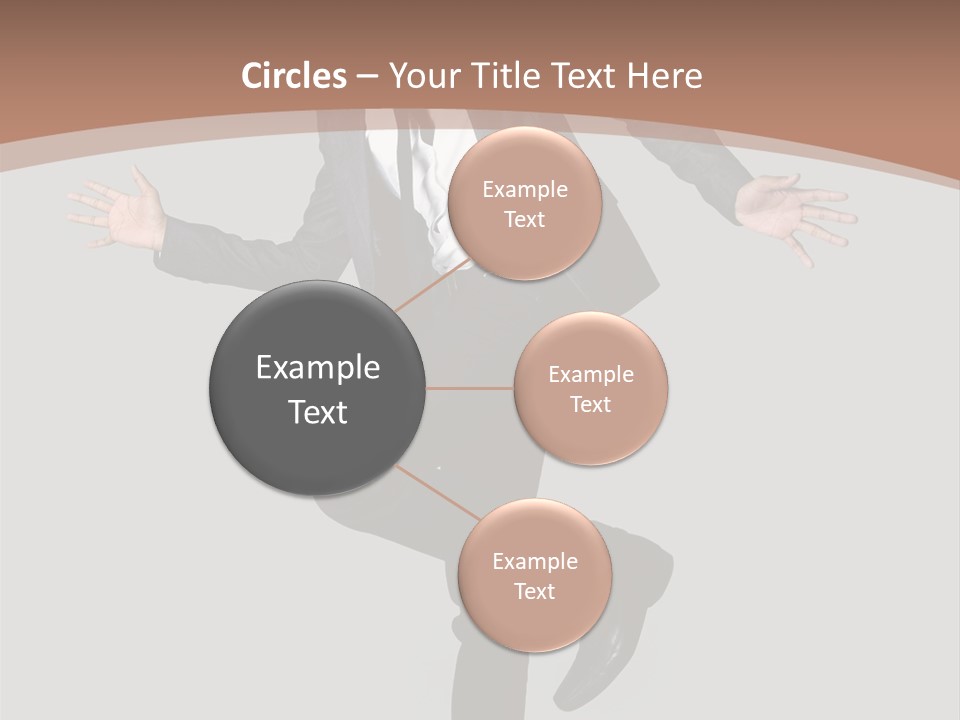 Circles – Your Title Text Here

Example Text

Example Text

Example Text

Example Text